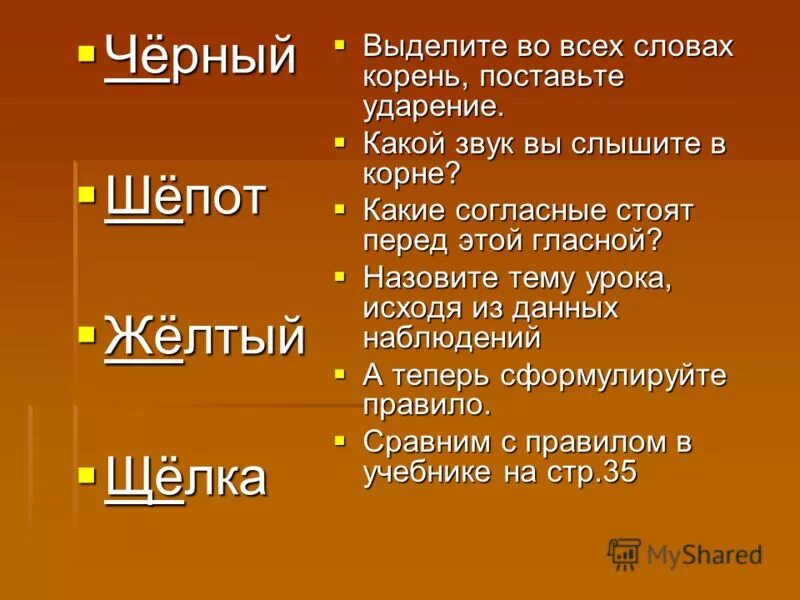 Чёрный

Шёпот

Жёлтый

Щёлка

Выделите во всех словах корень, поставьте ударение.

Какой звук вы слышите в корне?

Какие согласные стоят перед этой гласной?

Назовите тему урока, исходя из данных наблюдений

А теперь сформулируйте правило.

Сравним с правилом в учебнике на стр.35

MyShared